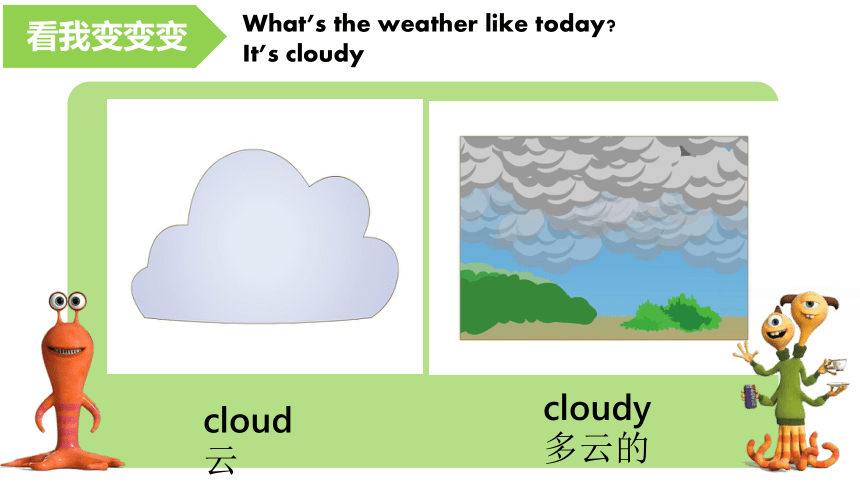 看我变变变

What's the weather like today?
It's cloudy

cloud
云

cloudy
多云的